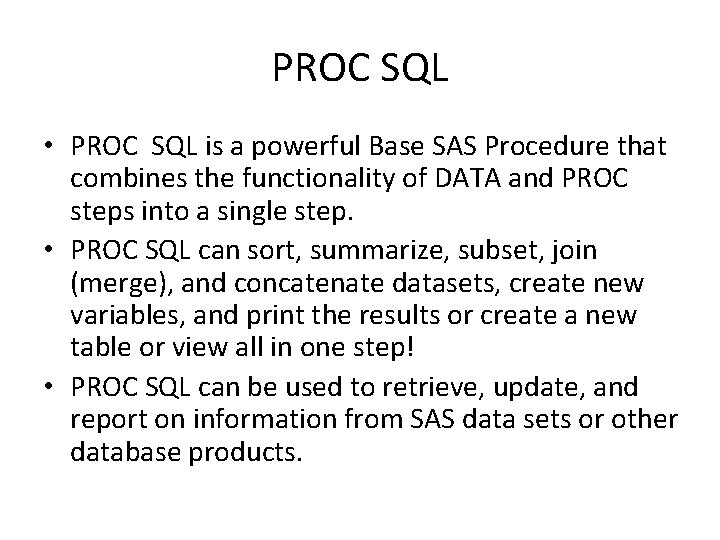 PROC SQL

• PROC SQL is a powerful Base SAS Procedure that combines the functionality of DATA and PROC steps into a single step.
• PROC SQL can sort, summarize, subset, join (merge), and concatenate datasets, create new variables, and print the results or create a new table or view all in one step!
• PROC SQL can be used to retrieve, update, and report on information from SAS data sets or other database products.